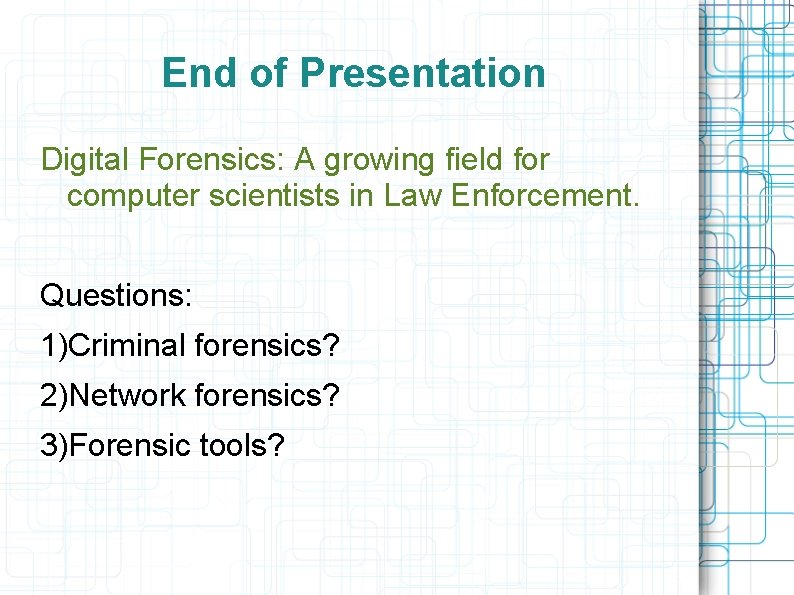 End of Presentation

Digital Forensics: A growing field for computer scientists in Law Enforcement.

Questions:

1)Criminal forensics?

2)Network forensics?

3)Forensic tools?